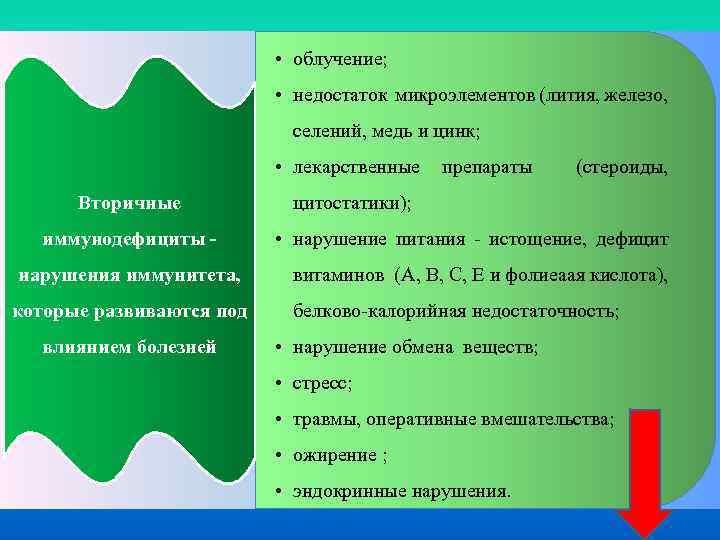 Вторичные иммунодефициты - нарушения иммунитета, которые развиваются под влиянием болезней

• облучение;
• недостаток микроэлементов (лития, железо, селений, медь и цинк;
• лекарственные препараты (стероиды, цитостатики);
• нарушение питания - истощение, дефицит витаминов (А, В, С, Е и фолиеаая кислота), белково-калорийная недостаточность;
• нарушение обмена веществ;
• стресс;
• травмы, оперативные вмешательства;
• ожирение ;
• эндокринные нарушения.